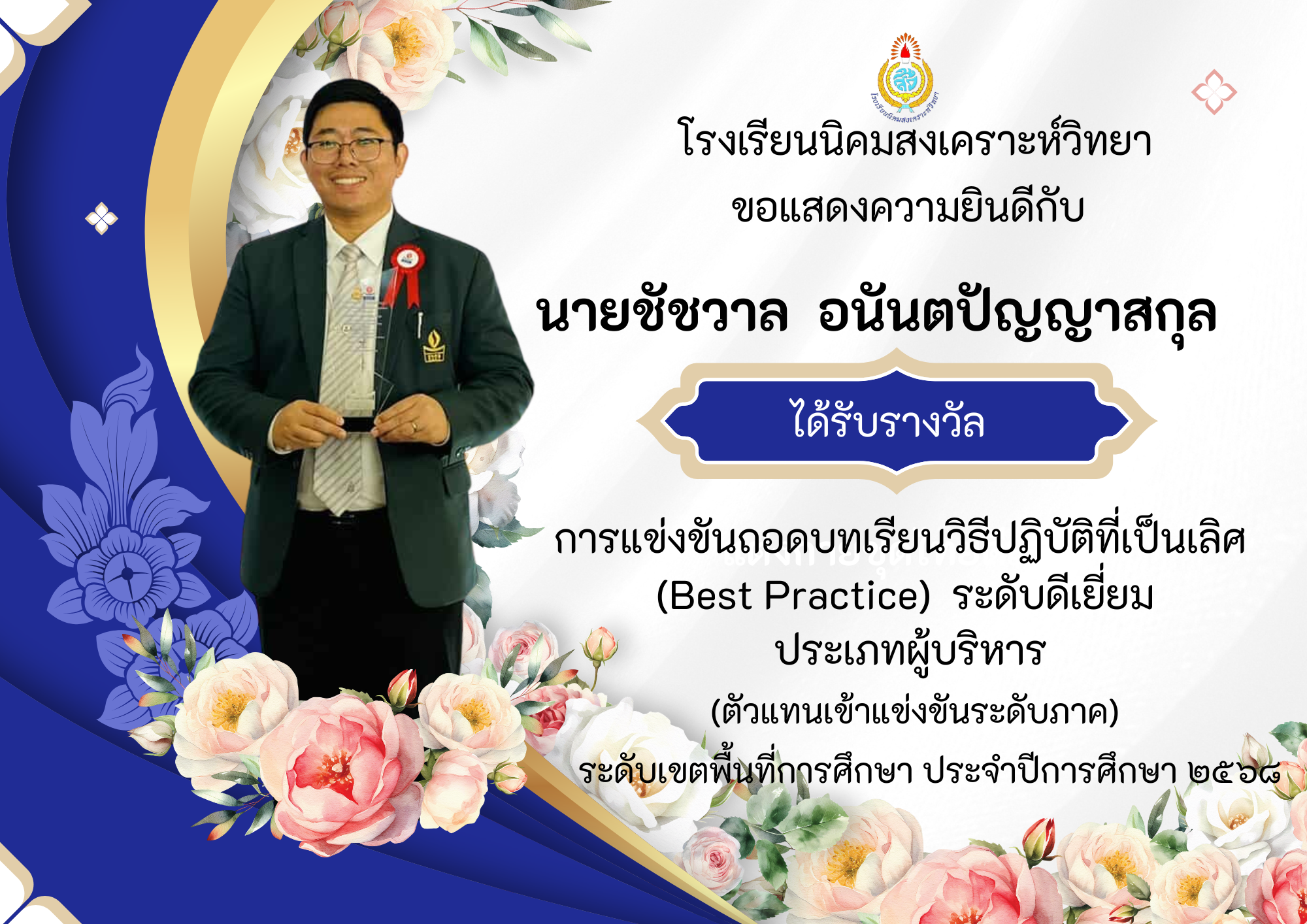 โรงเรียนนิคมสงเคราะห์วิทยา

โรงเรียนนิคมสงเคราะห์วิทยา

ขอแสดงความยินดีกับ

นายชัชวาล อนันตปัญญาสกุล

ได้รับรางวัล

การแข่งขันถอดบทเรียนวิธีปฏิบัติที่เป็นเลิศ (Best Practice) ระดับดีเยี่ยม ประเภทผู้บริหาร (ตัวแทนเข้าแข่งขันระดับภาค) ระดับเขตพื้นที่การศึกษา ประจำปีการศึกษา ๒๕๖๘